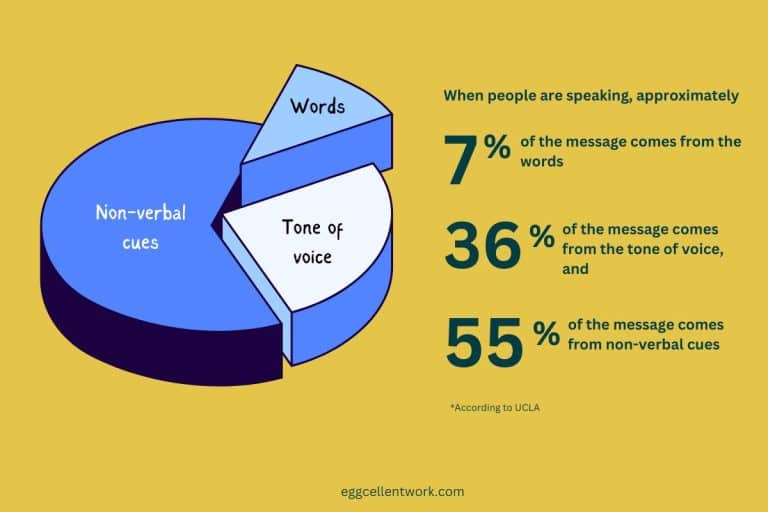 Words

Non-verbal cues

Tone of voice

When people are speaking, approximately

7% of the message comes from the words

36% of the message comes from the tone of voice, and

55% of the message comes from non-verbal cues

*According to UCLA

eggcellentwork.com